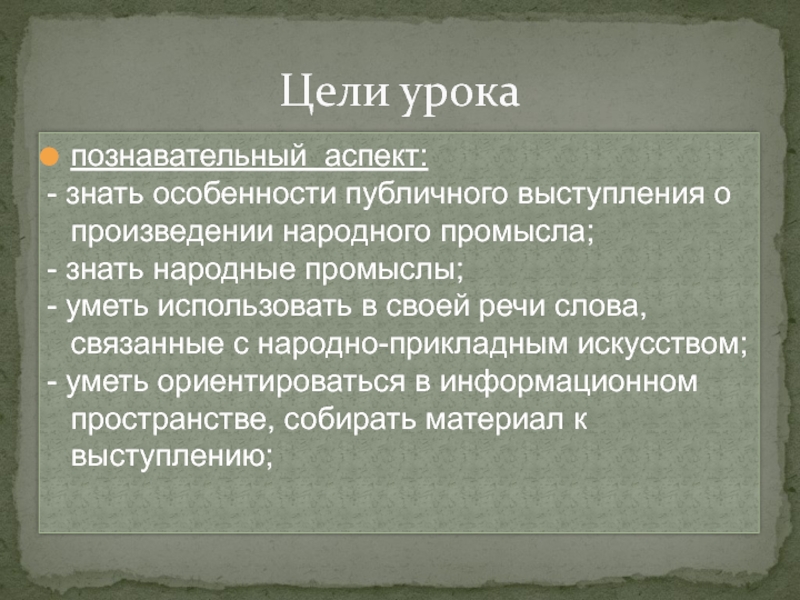 Цели урока

познавательный аспект:
- знать особенности публичного выступления о произведении народного промысла;
- знать народные промыслы;
- уметь использовать в своей речи слова, связанные с народно-прикладным искусством;
- уметь ориентироваться в информационном пространстве, собирать материал к выступлению;